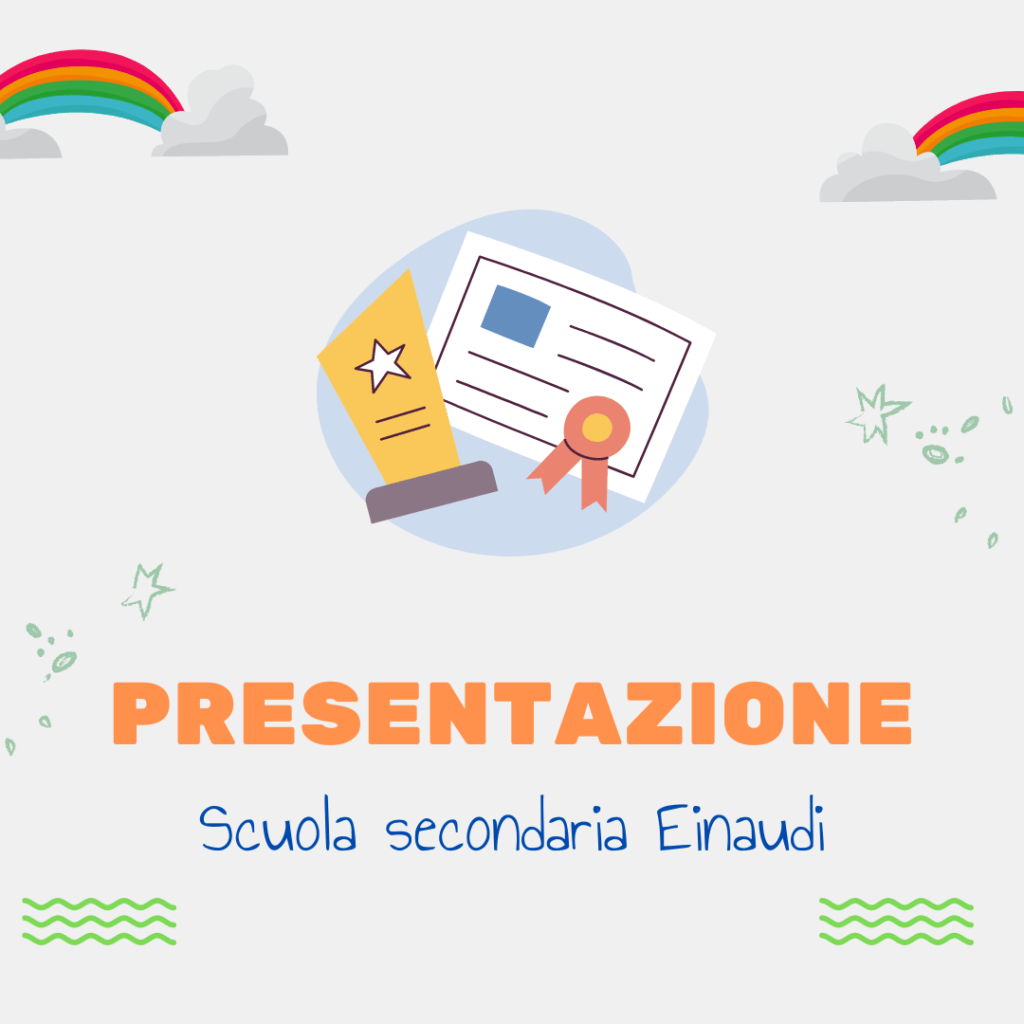 PRESENTAZIONE

Scuola secondaria Einaudi